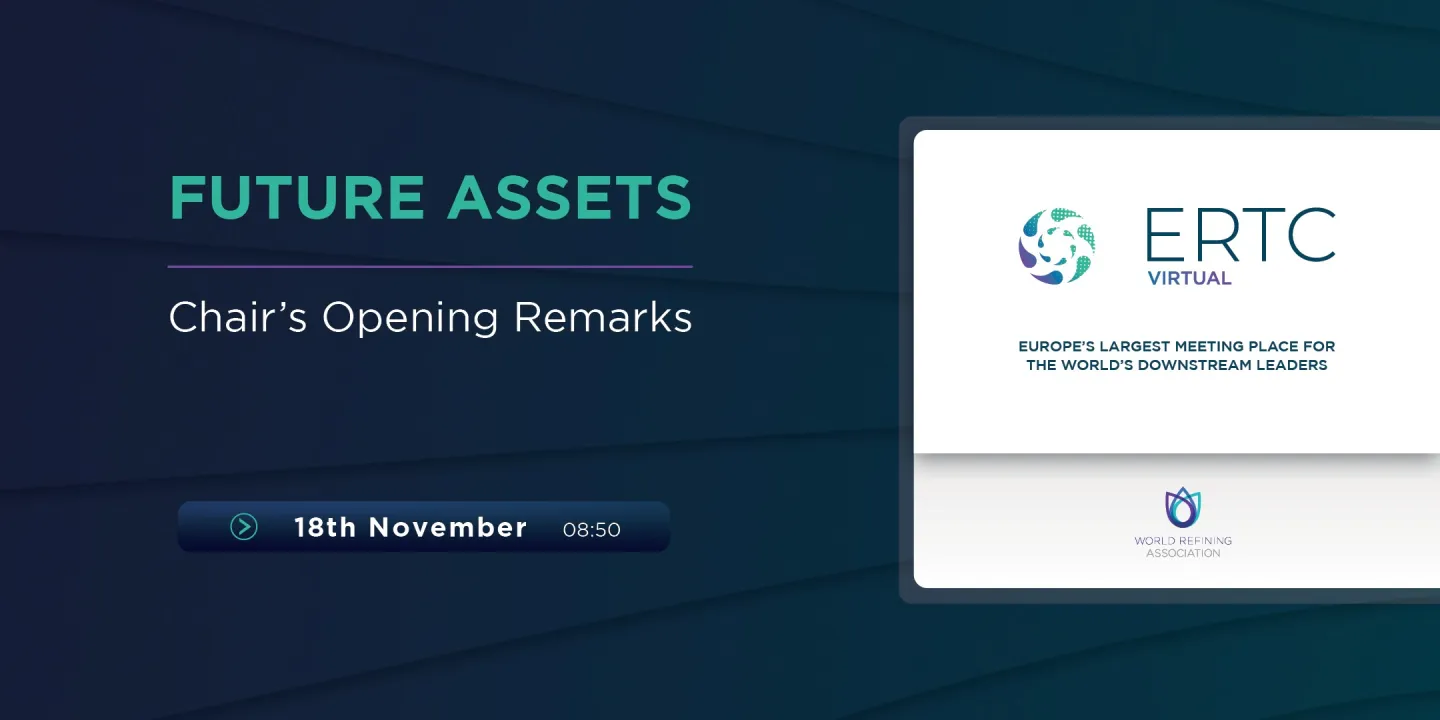 FUTURE ASSETS

Chair's Opening Remarks

18th November 08:50

ERTC
VIRTUAL

EUROPE'S LARGEST MEETING PLACE FOR THE WORLD'S DOWNSTREAM LEADERS

WORLD REFINING ASSOCIATION